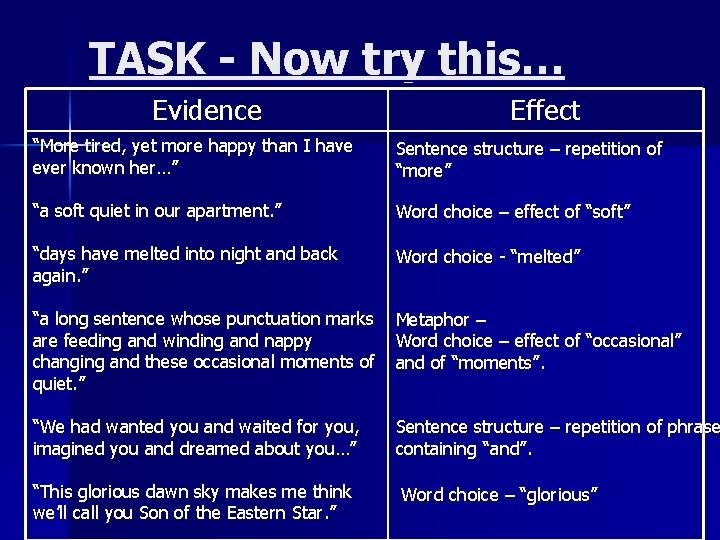 TASK - Now try this…

| Evidence | Effect |
|---|---|
| "More tired, yet more happy than I have ever known her…" | Sentence structure – repetition of "more" |
| "a soft quiet in our apartment." | Word choice – effect of "soft" |
| "days have melted into night and back again." | Word choice - "melted" |
| "a long sentence whose punctuation marks are feeding and winding and nappy changing and these occasional moments of quiet." | Metaphor – Word choice – effect of "occasional" and of "moments". |
| "We had wanted you and waited for you, imagined you and dreamed about you…" | Sentence structure – repetition of phrase containing "and". |
| "This glorious dawn sky makes me think we'll call you Son of the Eastern Star." | Word choice – "glorious" |